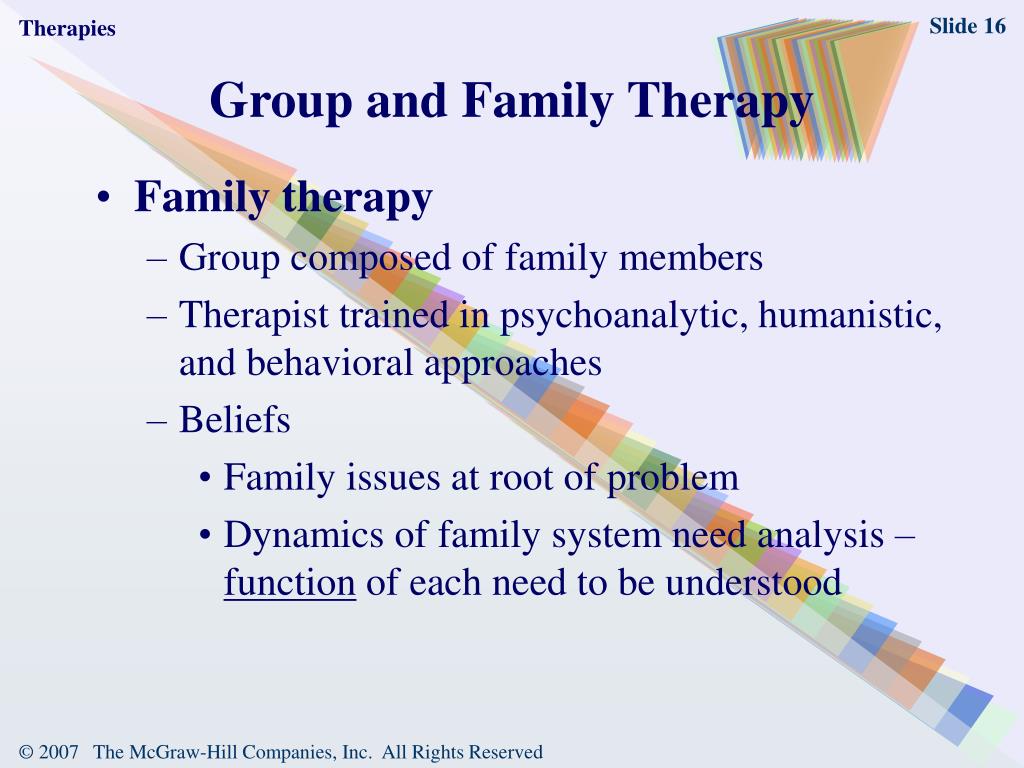 Therapies

Slide 16

Group and Family Therapy

• Family therapy
– Group composed of family members
– Therapist trained in psychoanalytic, humanistic, and behavioral approaches
– Beliefs
• Family issues at root of problem
• Dynamics of family system need analysis – function of each need to be understood

© 2007 The McGraw-Hill Companies, Inc. All Rights Reserved